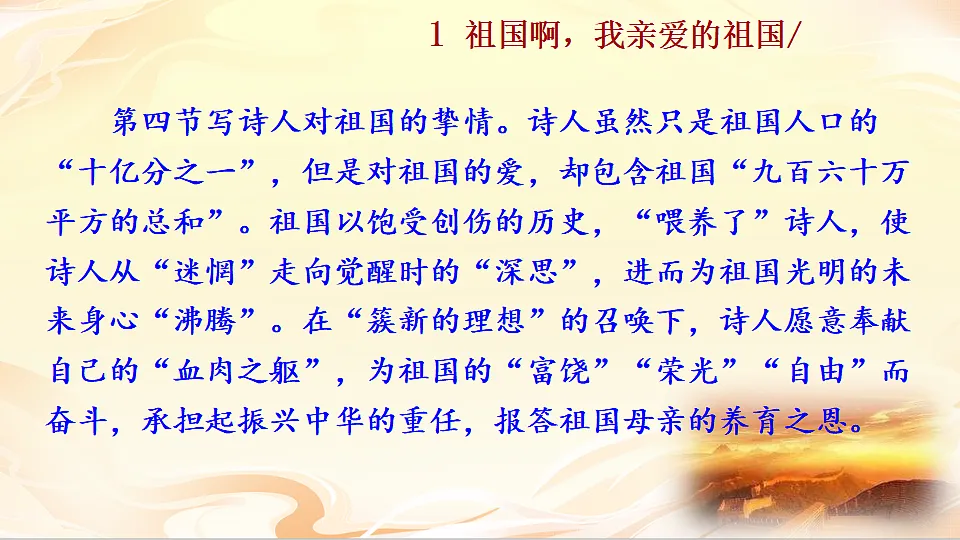 1 祖国啊，我亲爱的祖国/

第四节写诗人对祖国的挚情。诗人虽然只是祖国人口的“十亿分之一”，但是对祖国的爱，却包含祖国“九百六十万平方的总和”。祖国以饱受创伤的历史，“喂养了”诗人，使诗人从“迷惘”走向觉醒时的“深思”，进而为祖国光明的未来身心“沸腾”。在“簇新的理想”的召唤下，诗人愿意奉献自己的“血肉之躯”，为祖国的“富饶”“荣光”“自由”而奋斗，承担起振兴中华的重任，报答祖国母亲的养育之恩。